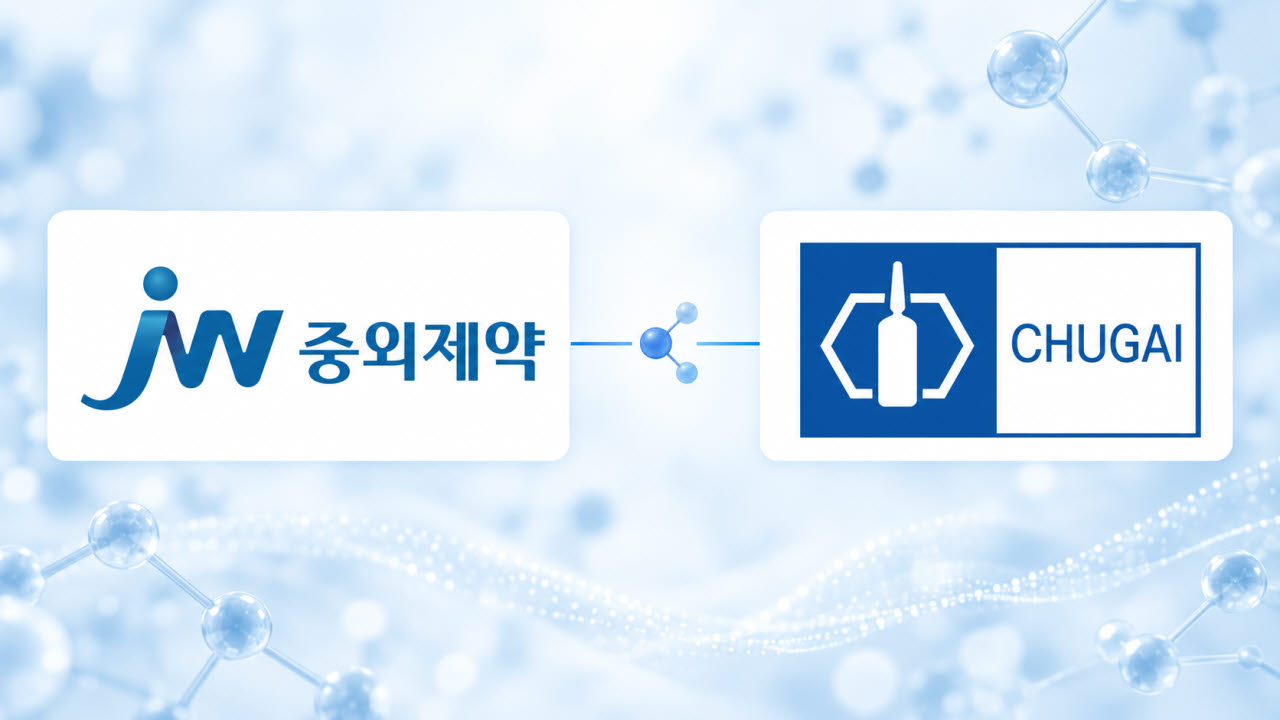 JW 중외제약

CHUGAI